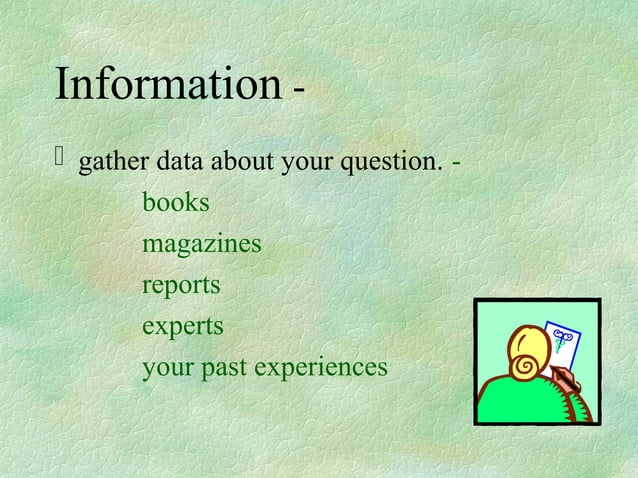 Information -

gather data about your question. -

books

magazines

reports

experts

your past experiences